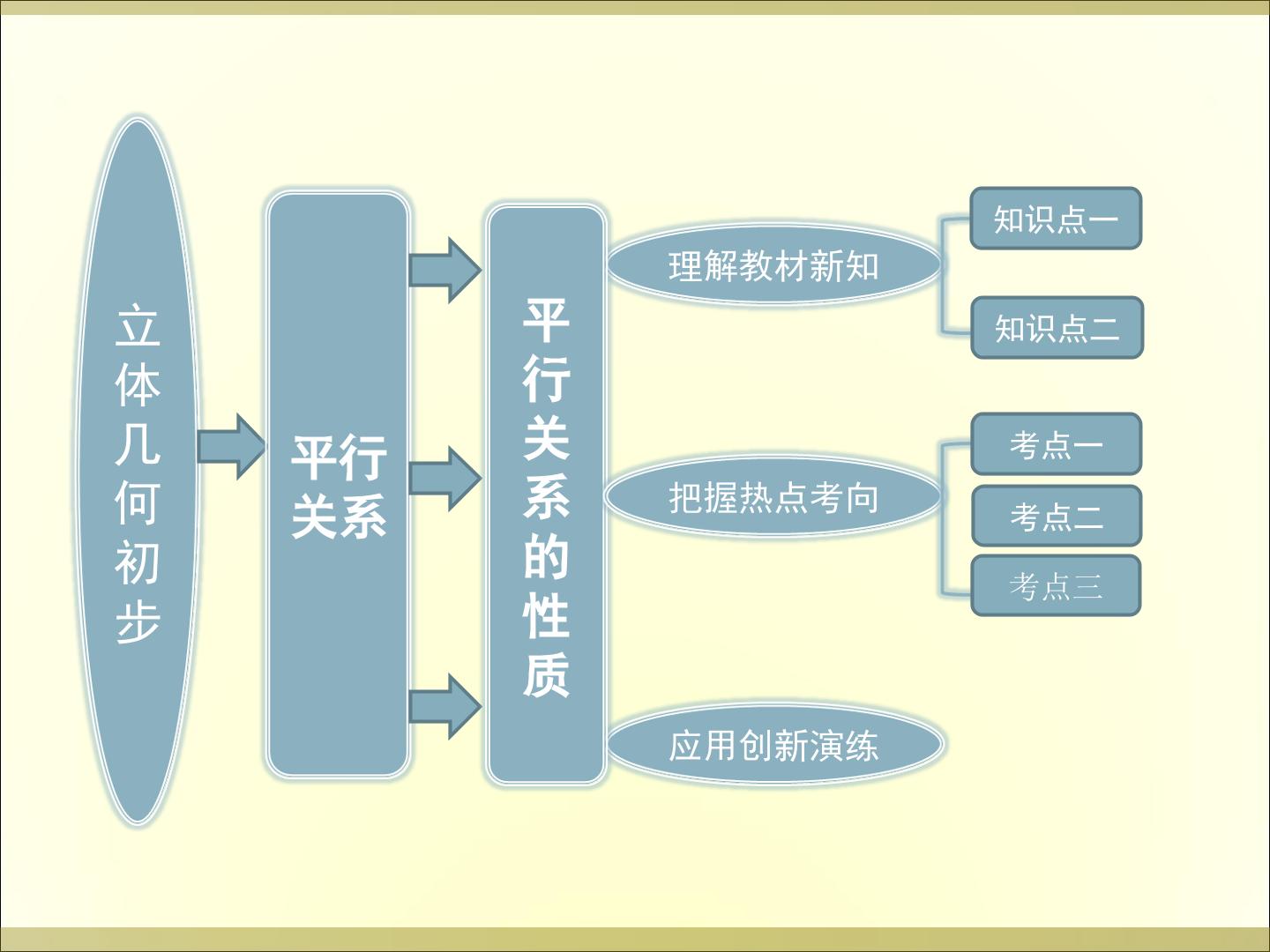 立体几何初步

平行关系

平行关系的性质

理解教材新知

知识点一

知识点二

把握热点考向

考点一

考点二

考点三

应用创新演练